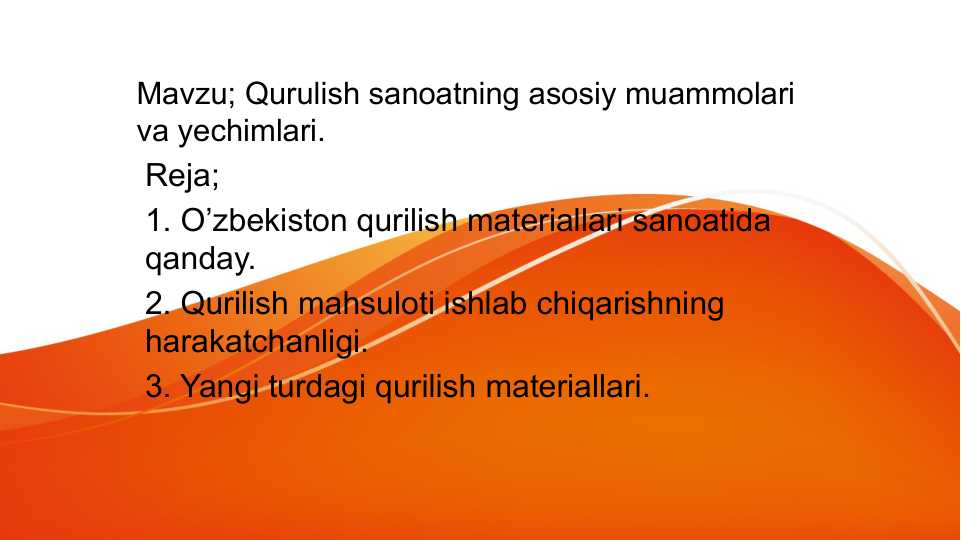 Mavzu; Qurulish sanoatning asosiy muammolari va yechimlari.

Reja;

1. O’zbekiston qurilish materiallari sanoatida qanday.

2. Qurilish mahsuloti ishlab chiqarishning harakatchanligi.

3. Yangi turdagi qurilish materiallari.